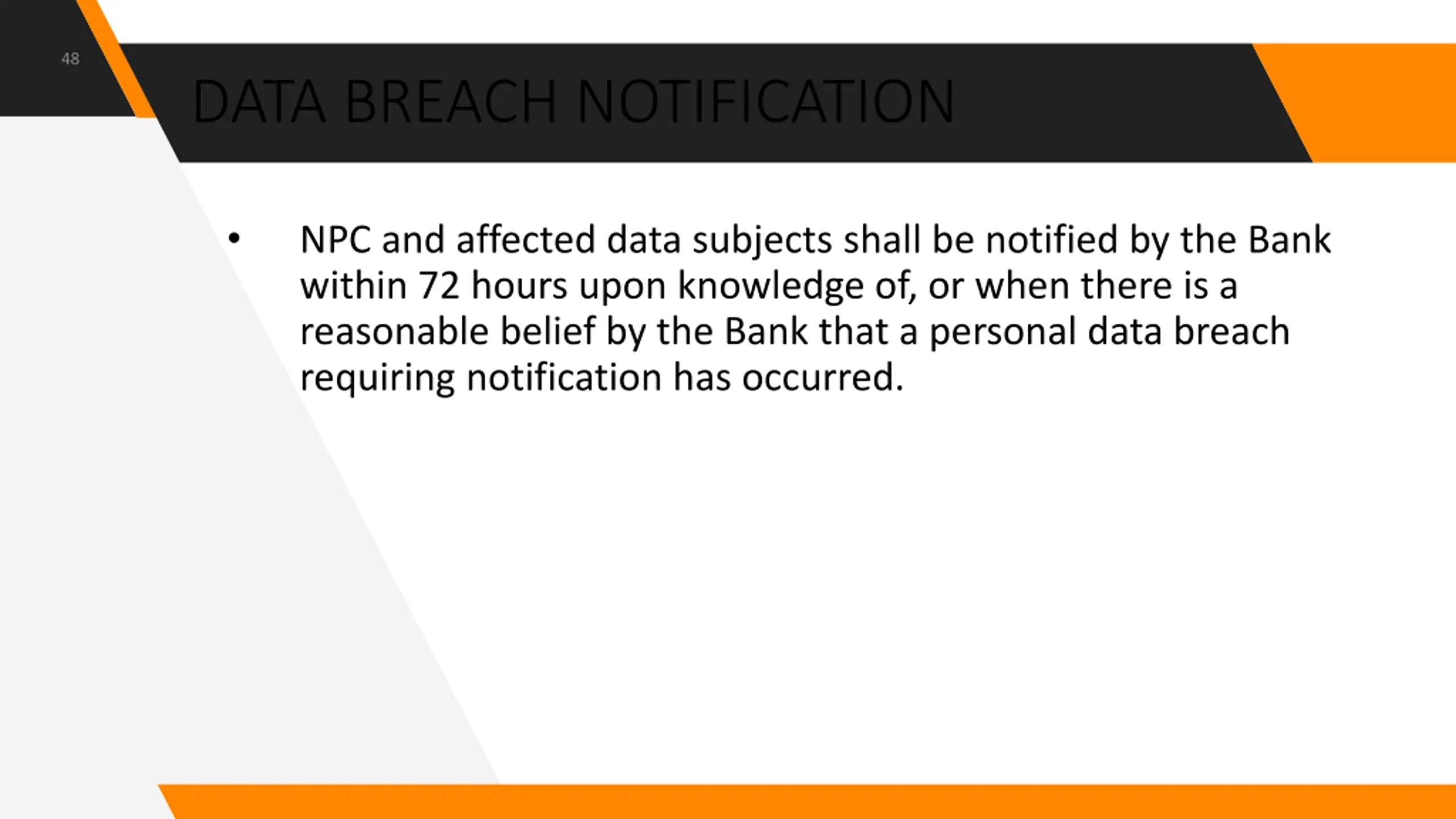 48

DATA BREACH NOTIFICATION

• NPC and affected data subjects shall be notified by the Bank within 72 hours upon knowledge of, or when there is a reasonable belief by the Bank that a personal data breach requiring notification has occurred.